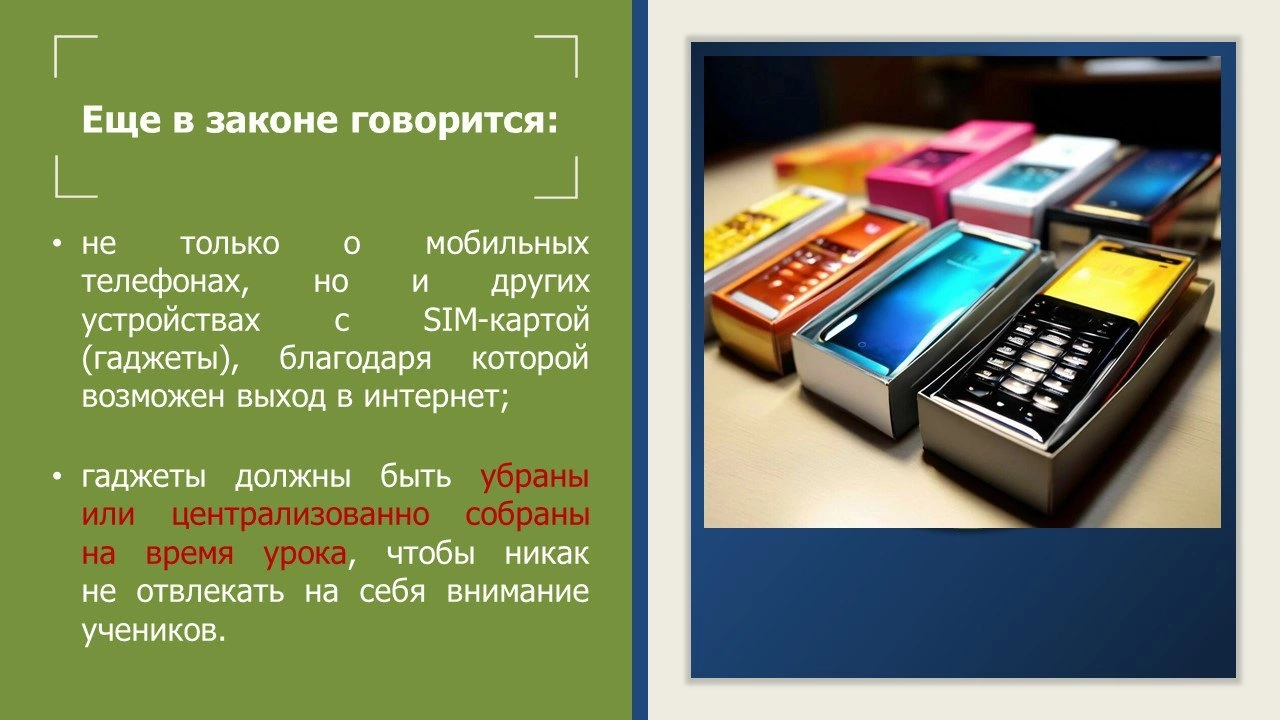 Еще в законе говорится:

• не только о мобильных телефонах, но и других устройствах с SIM-картой (гаджеты), благодаря которой возможен выход в интернет;

• гаджеты должны быть убраны или централизованно собраны на время урока, чтобы никак не отвлекать на себя внимание учеников.